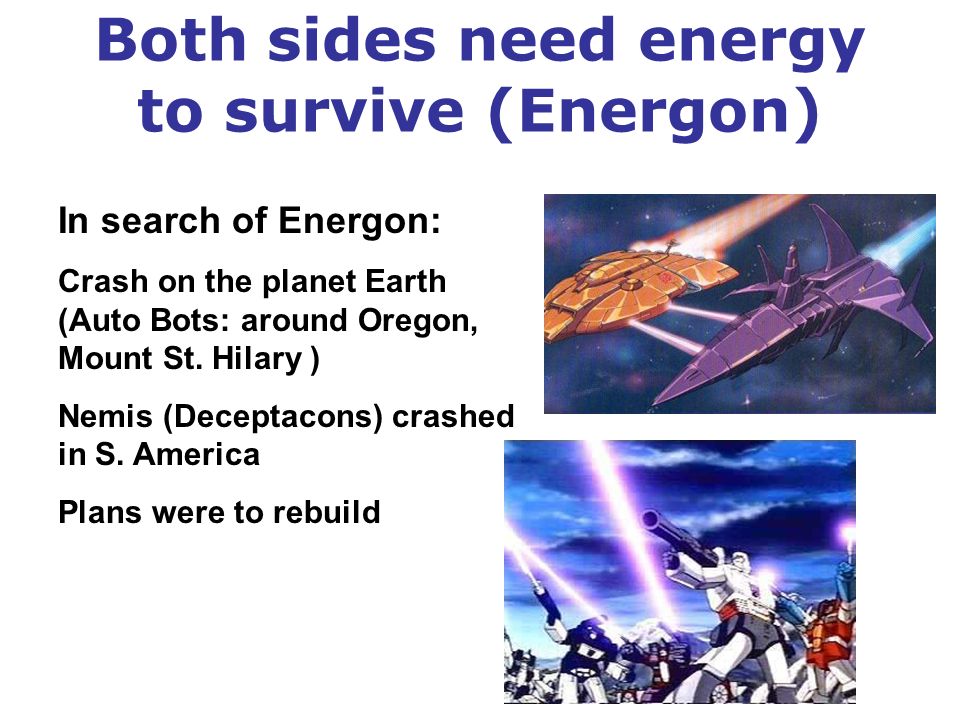 Both sides need energy to survive (Energon)

In search of Energon:

Crash on the planet Earth (Auto Bots: around Oregon, Mount St. Hilary )

Nemis (Deceptacons) crashed in S. America

Plans were to rebuild